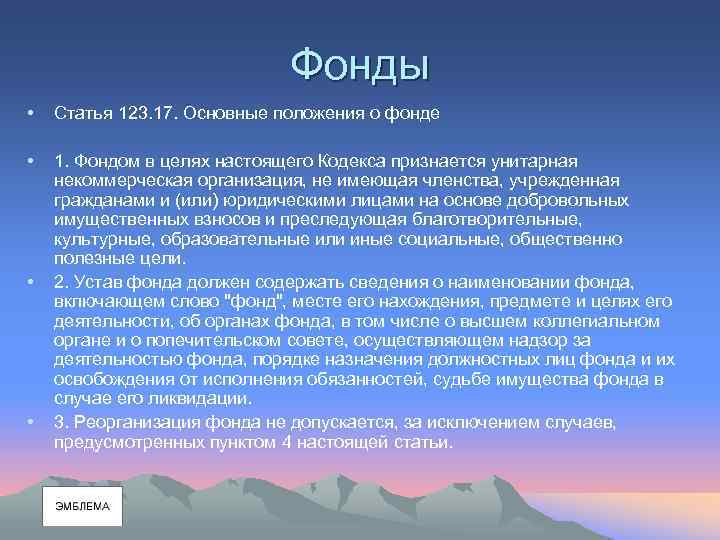 Фонды

• Статья 123.17. Основные положения о фонде

• 1. Фондом в целях настоящего Кодекса признается унитарная некоммерческая организация, не имеющая членства, учрежденная гражданами и (или) юридическими лицами на основе добровольных имущественных взносов и преследующая благотворительные, культурные, образовательные или иные социальные, общественно полезные цели.

• 2. Устав фонда должен содержать сведения о наименовании фонда, включающем слово "фонд", месте его нахождения, предмете и целях его деятельности, об органах фонда, в том числе о высшем коллегиальном органе и о попечительском совете, осуществляющем надзор за деятельностью фонда, порядке назначения должностных лиц фонда и их освобождения от исполнения обязанностей, судьбе имущества фонда в случае его ликвидации.

• 3. Реорганизация фонда не допускается, за исключением случаев, предусмотренных пунктом 4 настоящей статьи.

ЭМБЛЕМА